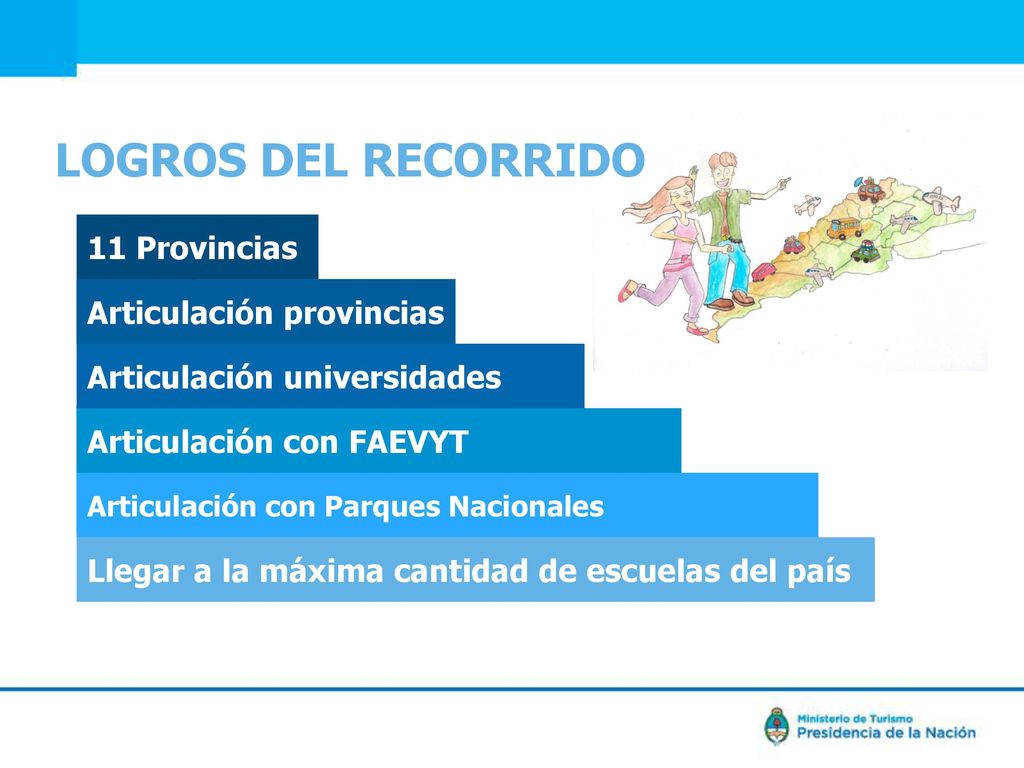 LOGROS DEL RECORRIDO

11 Provincias

Articulación provincias

Articulación universidades

Articulación con FAEVYT

Articulación con Parques Nacionales

Llegar a la máxima cantidad de escuelas del país

Ministerio de Turismo
Presidencia de la Nación